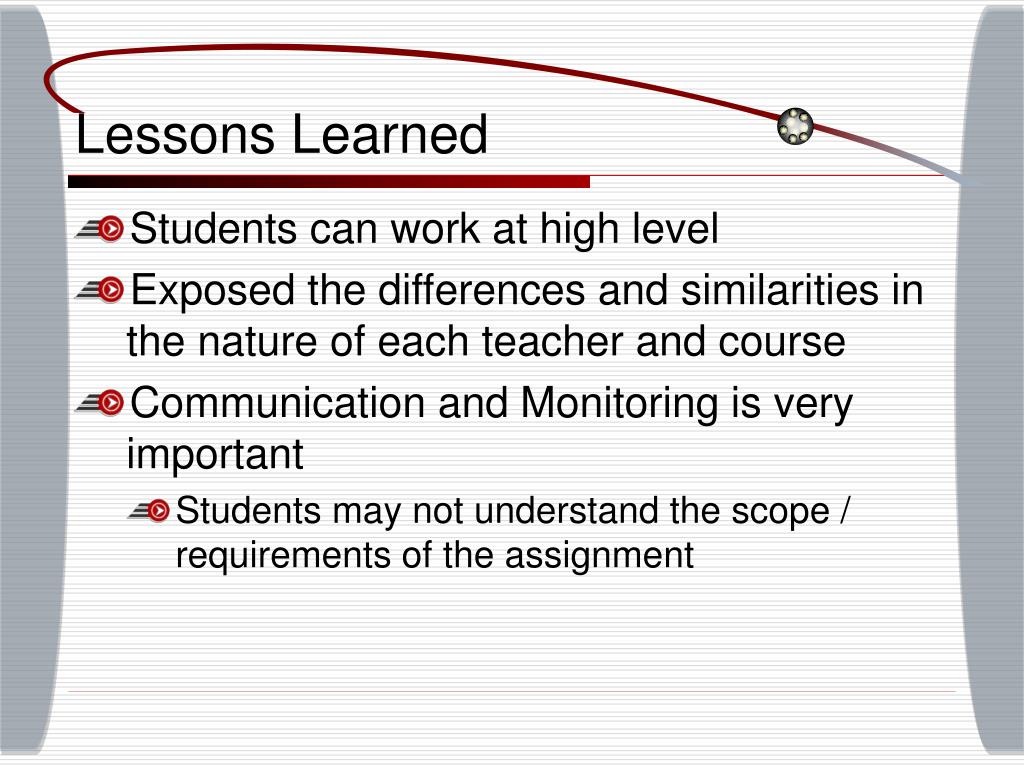 Lessons Learned

Students can work at high level

Exposed the differences and similarities in the nature of each teacher and course

Communication and Monitoring is very important

Students may not understand the scope / requirements of the assignment